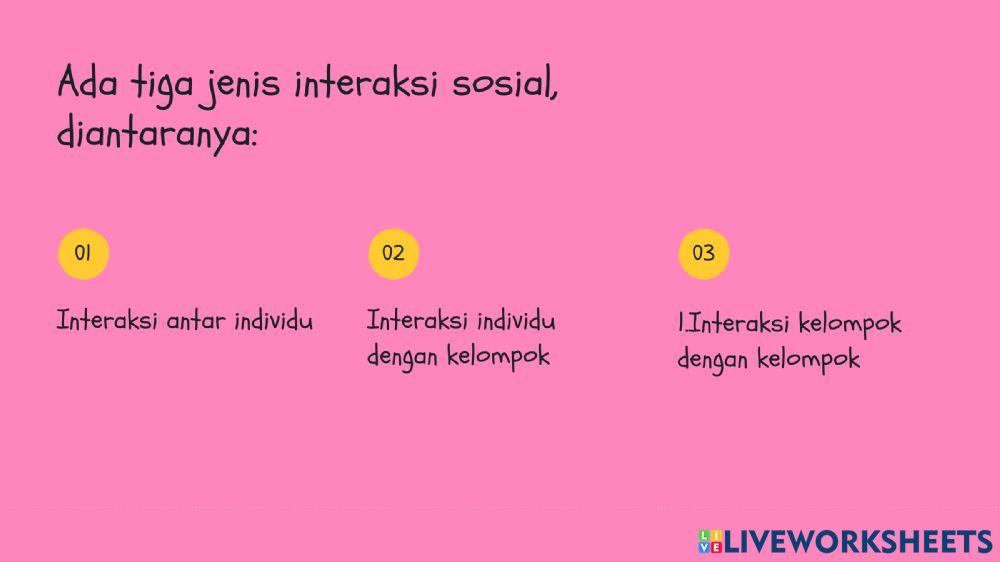 Ada tiga jenis interaksi sosial, diantaranya:

01

Interaksi antar individu

02

Interaksi individu dengan kelompok

03

1.Interaksi kelompok dengan kelompok

LIVEWORKSHEETS